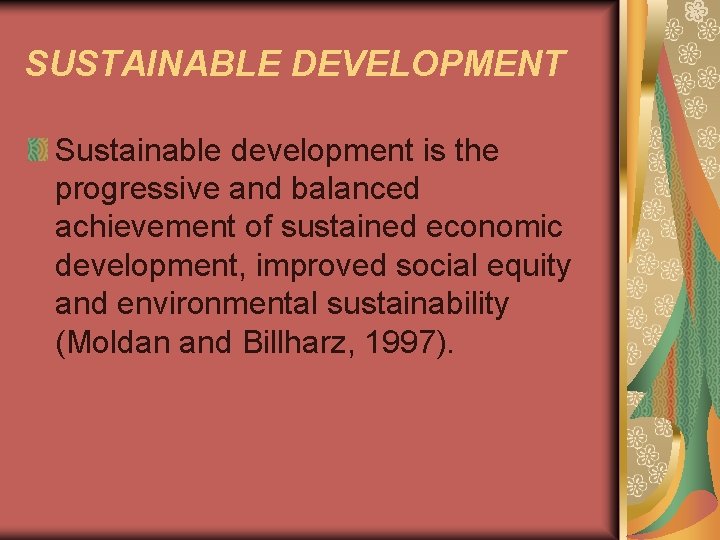 SUSTAINABLE DEVELOPMENT

Sustainable development is the progressive and balanced achievement of sustained economic development, improved social equity and environmental sustainability (Moldan and Billharz, 1997).